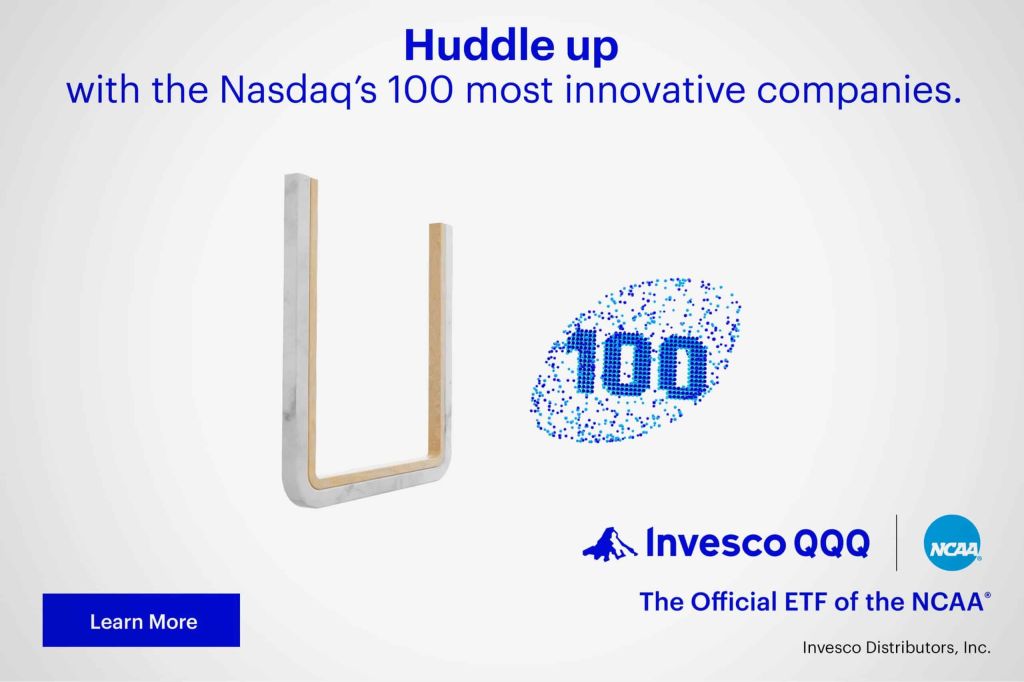 Huddle up
with the Nasdaq's 100 most innovative companies.

100

Invesco QQQ

NCAA®

The Official ETF of the NCAA®

Learn More

Invesco Distributors, Inc.